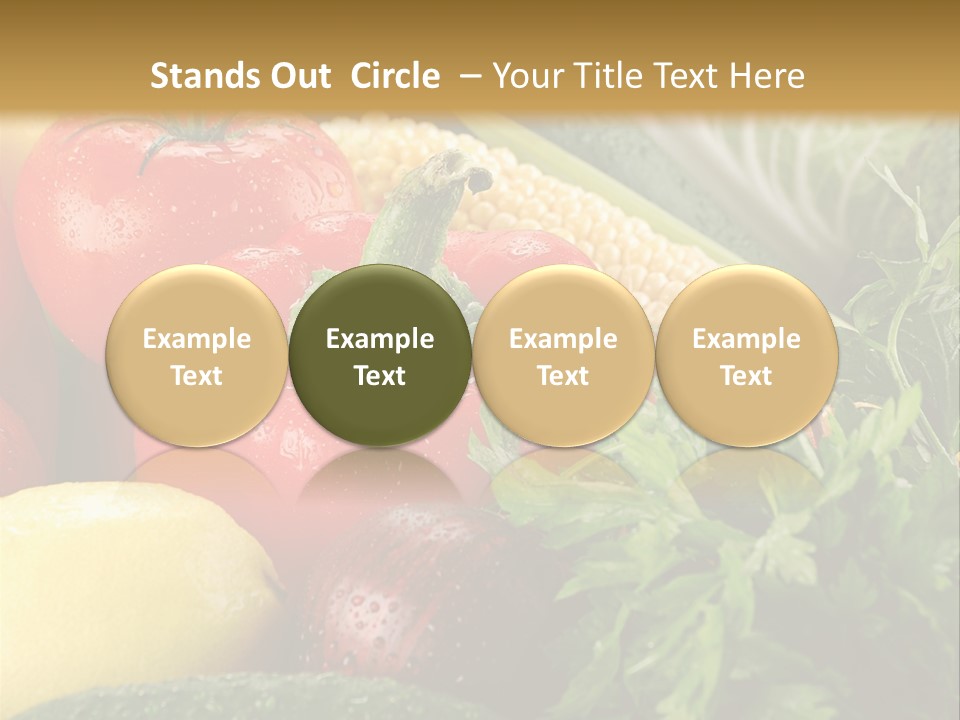 Stands Out Circle – Your Title Text Here

Example Text

Example Text

Example Text

Example Text